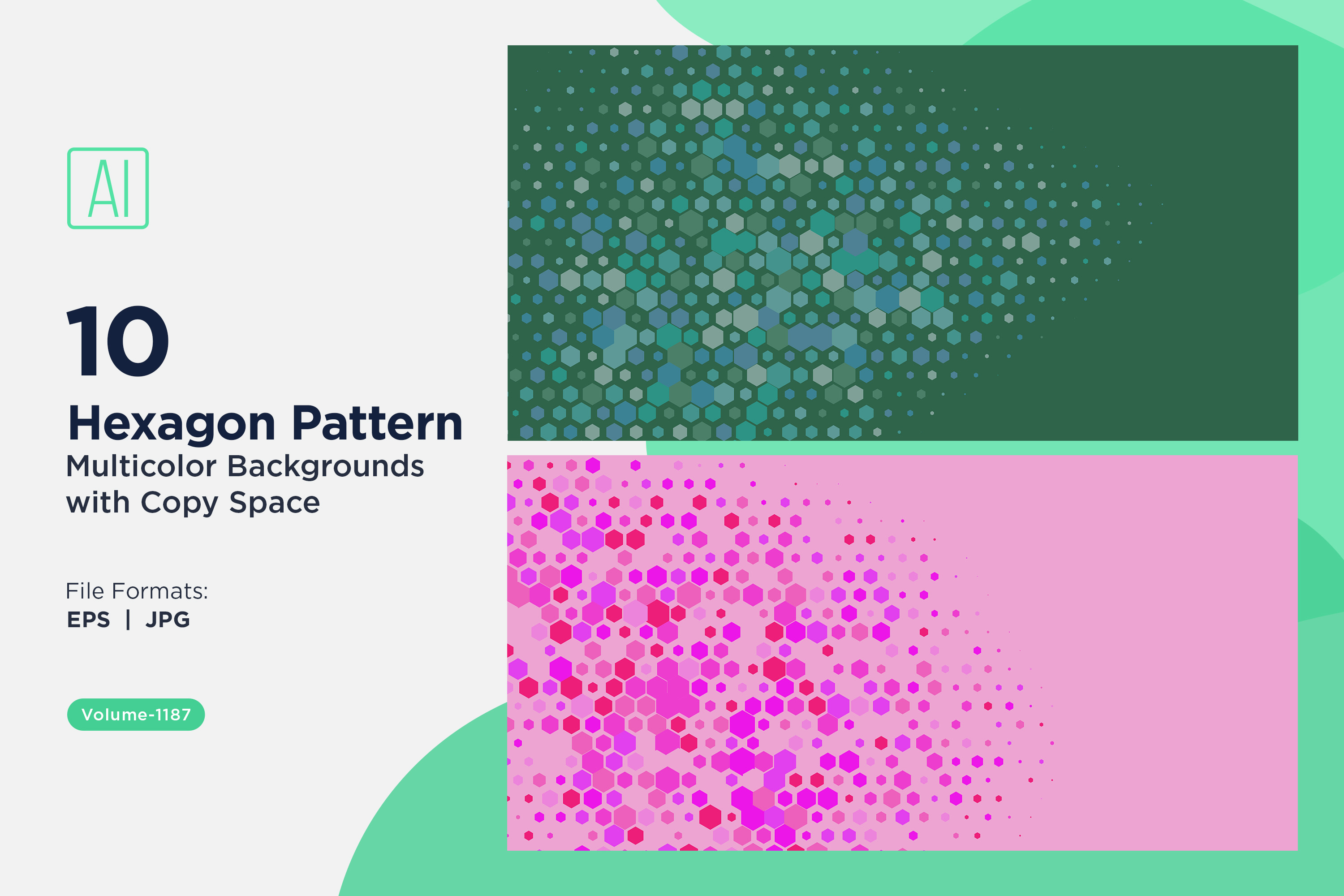 AI

10

Hexagon Pattern

Multicolor Backgrounds with Copy Space

File Formats:
EPS | JPG

Volume-1187